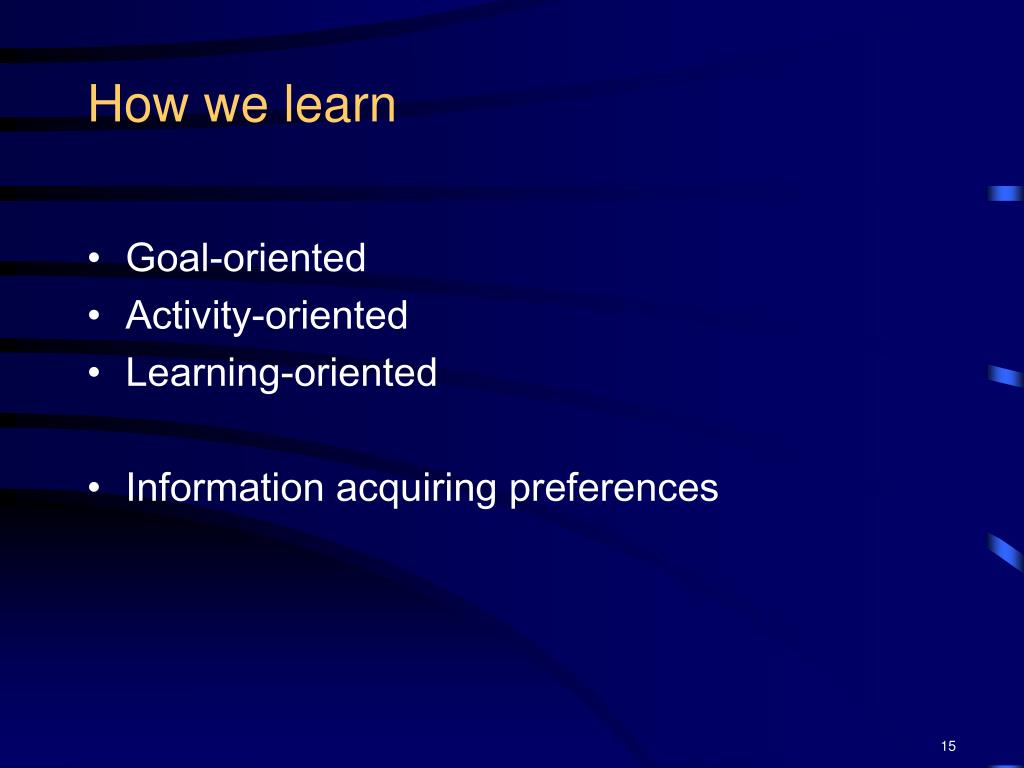 How we learn

• Goal-oriented
• Activity-oriented
• Learning-oriented

• Information acquiring preferences

15